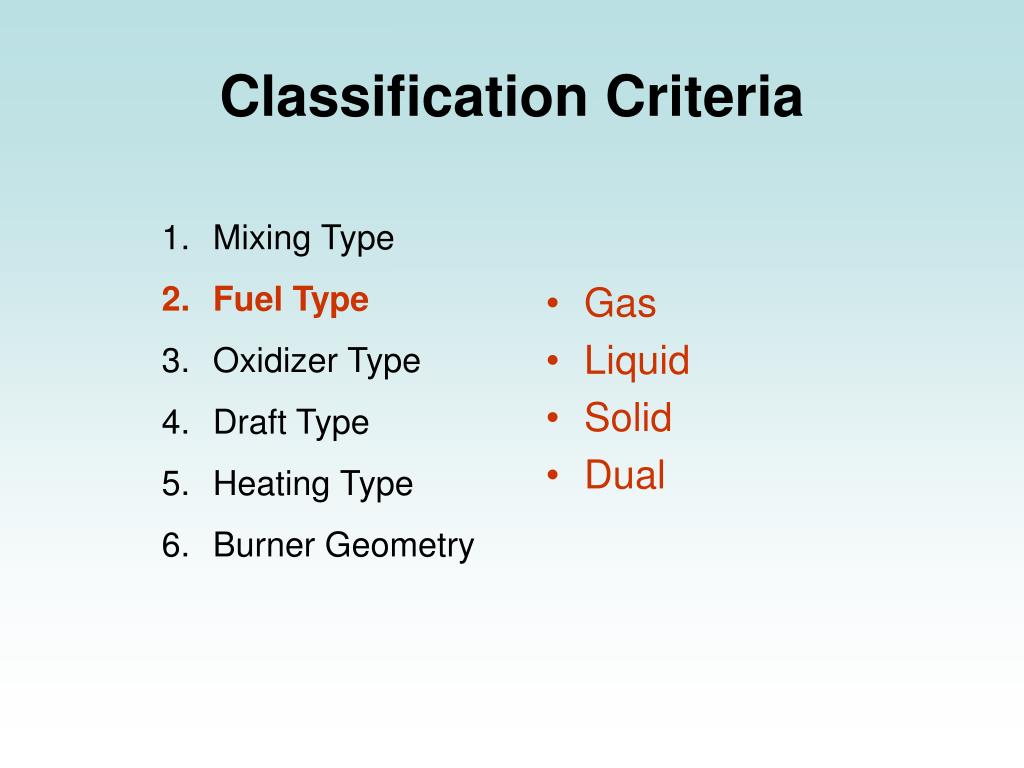 Classification Criteria

1. Mixing Type
2. Fuel Type
3. Oxidizer Type
4. Draft Type
5. Heating Type
6. Burner Geometry

• Gas
• Liquid
• Solid
• Dual